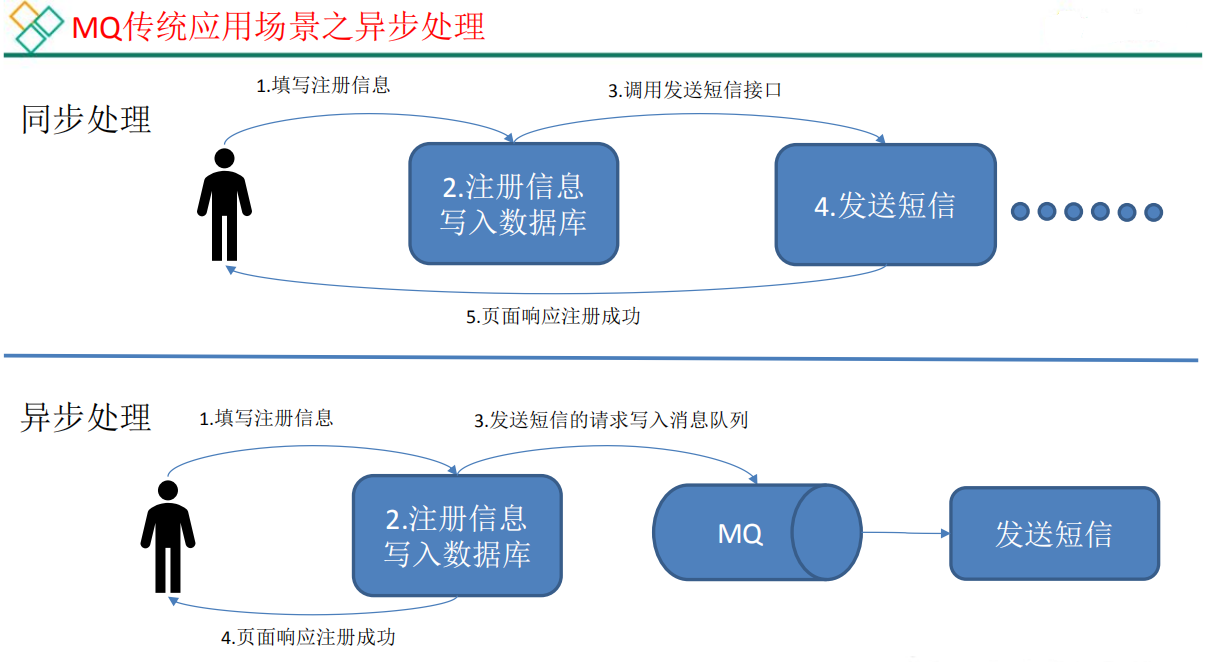 MQ传统应用场景之异步处理

同步处理

1.填写注册信息

3.调用发送短信接口

2.注册信息写入数据库

4.发送短信

5.页面响应注册成功

异步处理

1.填写注册信息

3.发送短信的请求写入消息队列

2.注册信息写入数据库

MQ

发送短信

4.页面响应注册成功